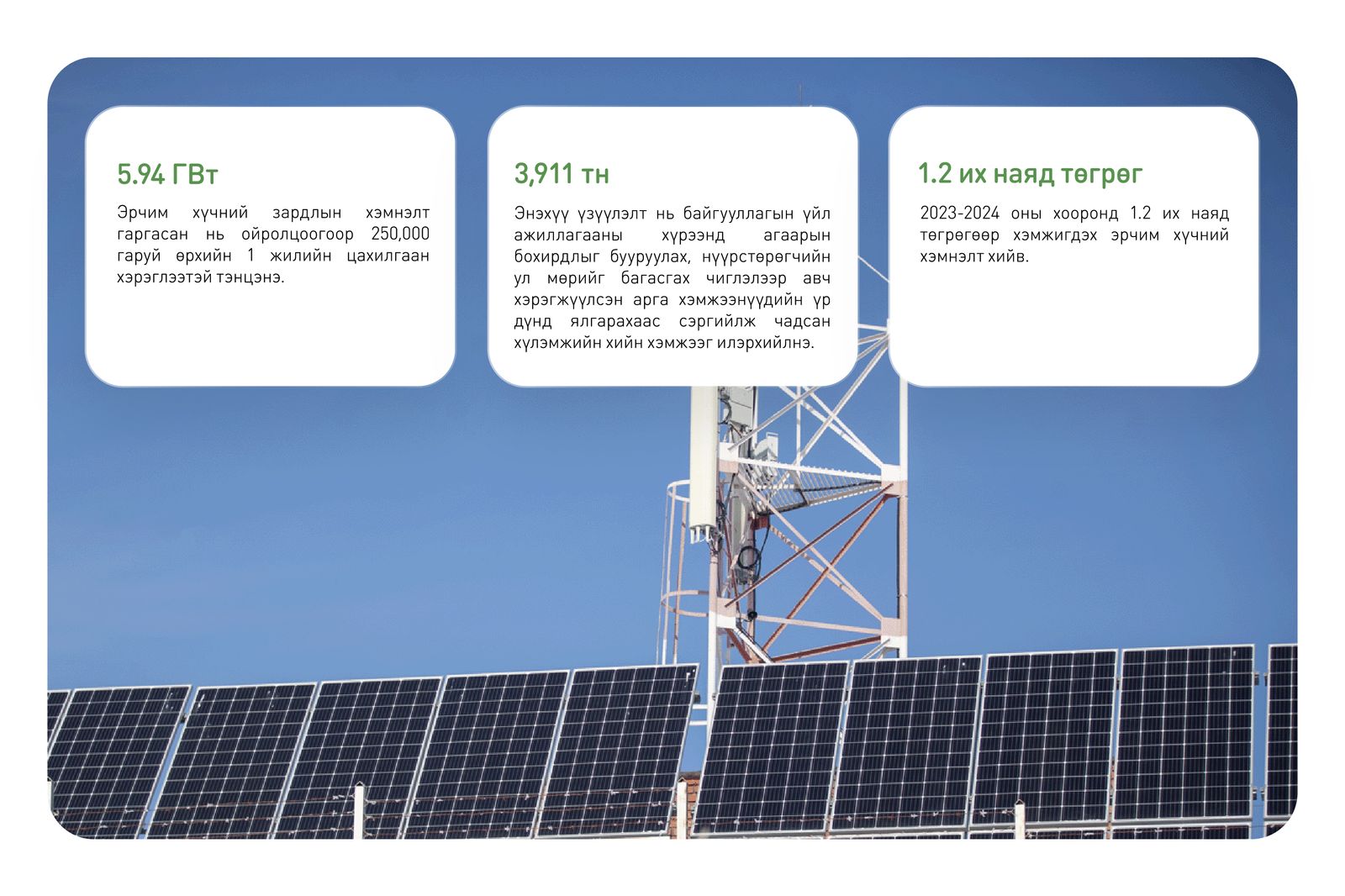 5.94 ГВт

Эрчим хүчний зардлын хэмнэлт гаргасан нь ойролцоогоор 250,000 гаруй өрхийн 1 жилийн цахилгаан хэрэглээтэй тэнцэнэ.

3,911 тн

Энэхүү үзүүлэлт нь байгууллагын үйл ажиллагааны хүрээнд агаарын бохирдлыг бууруулах, нүүрстөрөгчийн ул мөрийг багасгах чиглэлээр авч хэрэгжүүлсэн арга хэмжээнүүдийн үр дүнд ялгарахаас сэргийлж чадсан хүлэмжийн хийн хэмжээг илэрхийлнэ.

1.2 их наяд төгрөг

2023-2024 оны хооронд 1.2 их наяд төгрөгөөр хэмжигдэх эрчим хүчний хэмнэлт хийв.